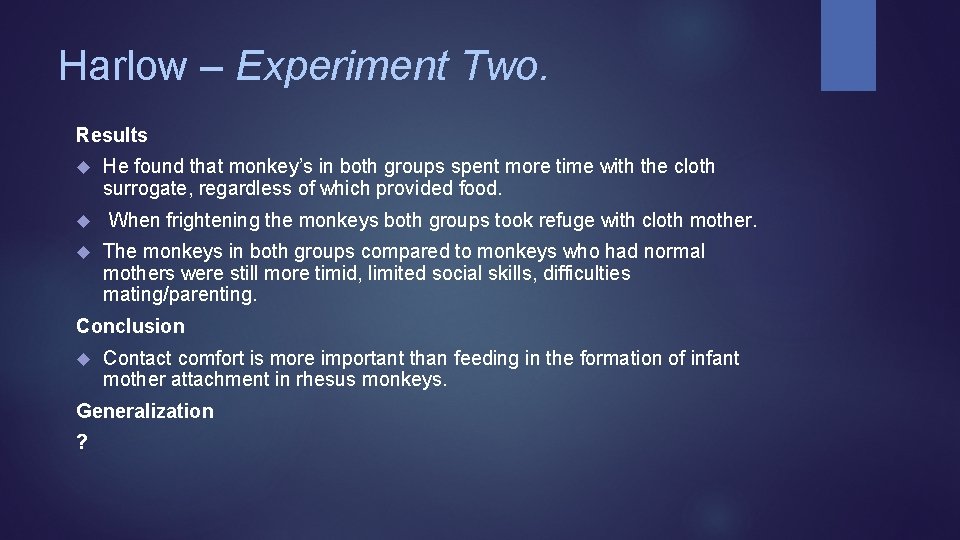 Harlow – Experiment Two.

Results

He found that monkey's in both groups spent more time with the cloth surrogate, regardless of which provided food.

When frightening the monkeys both groups took refuge with cloth mother.

The monkeys in both groups compared to monkeys who had normal mothers were still more timid, limited social skills, difficulties mating/parenting.

Conclusion

Contact comfort is more important than feeding in the formation of infant mother attachment in rhesus monkeys.

Generalization

?